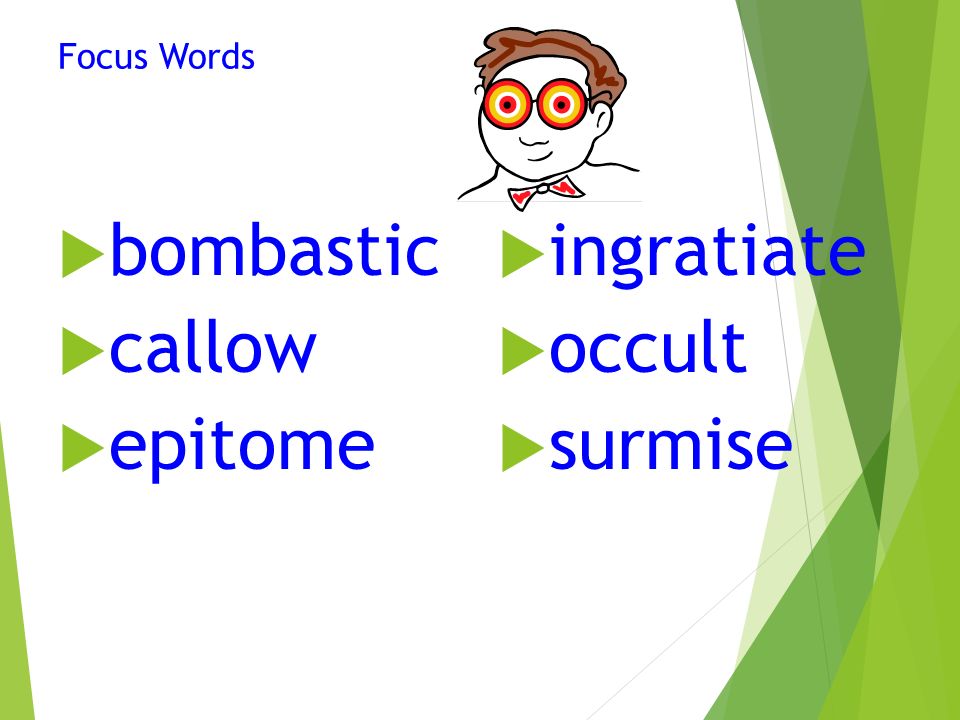 Focus Words

bombastic
callow
epitome

ingratiate
occult
surmise